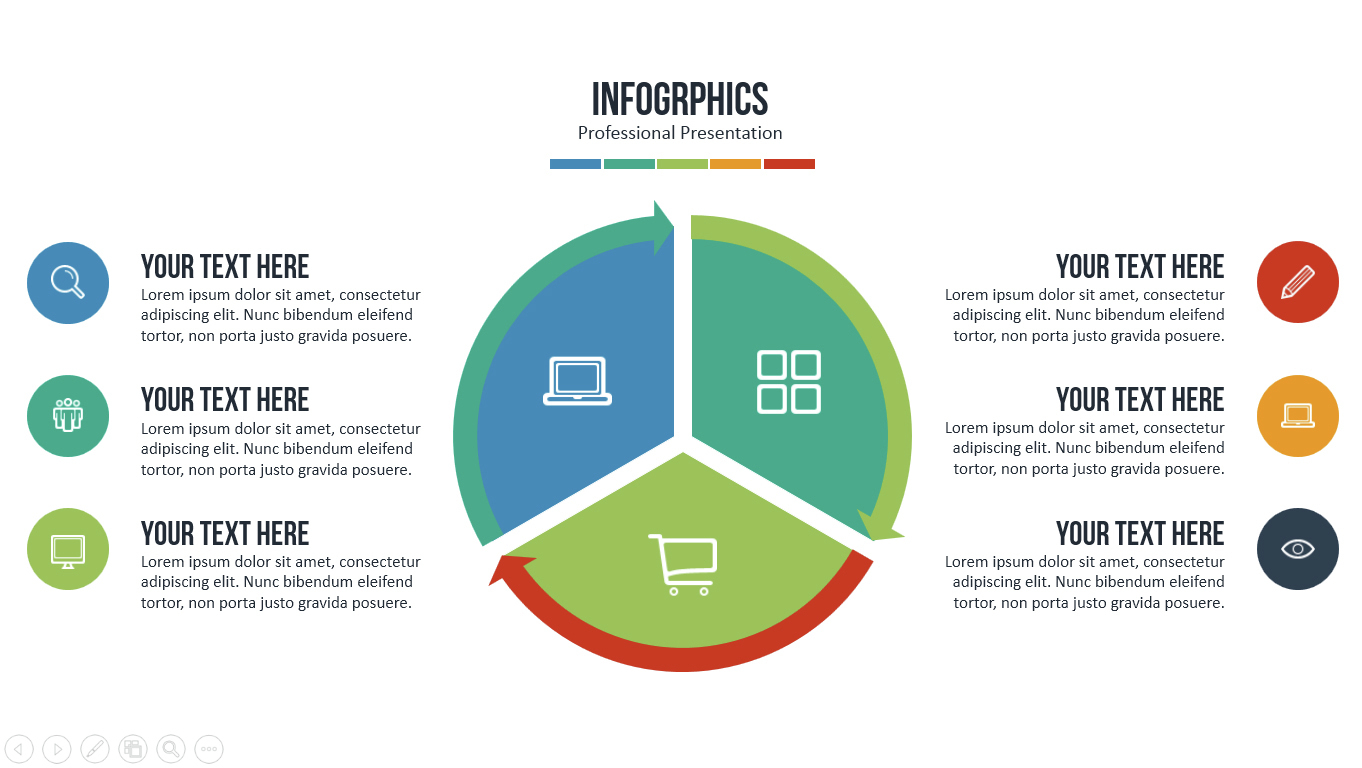 INFOGRPHICS
Professional Presentation

YOUR TEXT HERE
Lorem ipsum dolor sit amet, consectetur adipiscing elit. Nunc bibendum eleifend tortor, non porta justo gravida posuere.

YOUR TEXT HERE
Lorem ipsum dolor sit amet, consectetur adipiscing elit. Nunc bibendum eleifend tortor, non porta justo gravida posuere.

YOUR TEXT HERE
Lorem ipsum dolor sit amet, consectetur adipiscing elit. Nunc bibendum eleifend tortor, non porta justo gravida posuere.

YOUR TEXT HERE
Lorem ipsum dolor sit amet, consectetur adipiscing elit. Nunc bibendum eleifend tortor, non porta justo gravida posuere.

YOUR TEXT HERE
Lorem ipsum dolor sit amet, consectetur adipiscing elit. Nunc bibendum eleifend tortor, non porta justo gravida posuere.

YOUR TEXT HERE
Lorem ipsum dolor sit amet, consectetur adipiscing elit. Nunc bibendum eleifend tortor, non porta justo gravida posuere.